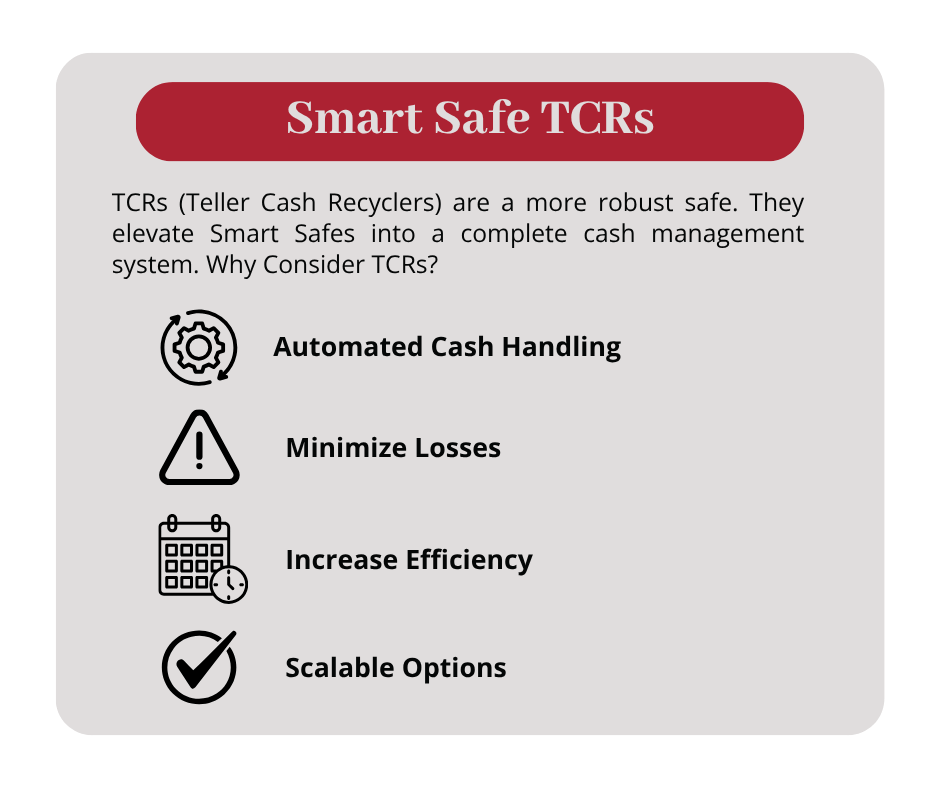 Smart Safe TCRs

TCRs (Teller Cash Recyclers) are a more robust safe. They elevate Smart Safes into a complete cash management system. Why Consider TCRs?

Automated Cash Handling

Minimize Losses

Increase Efficiency

Scalable Options